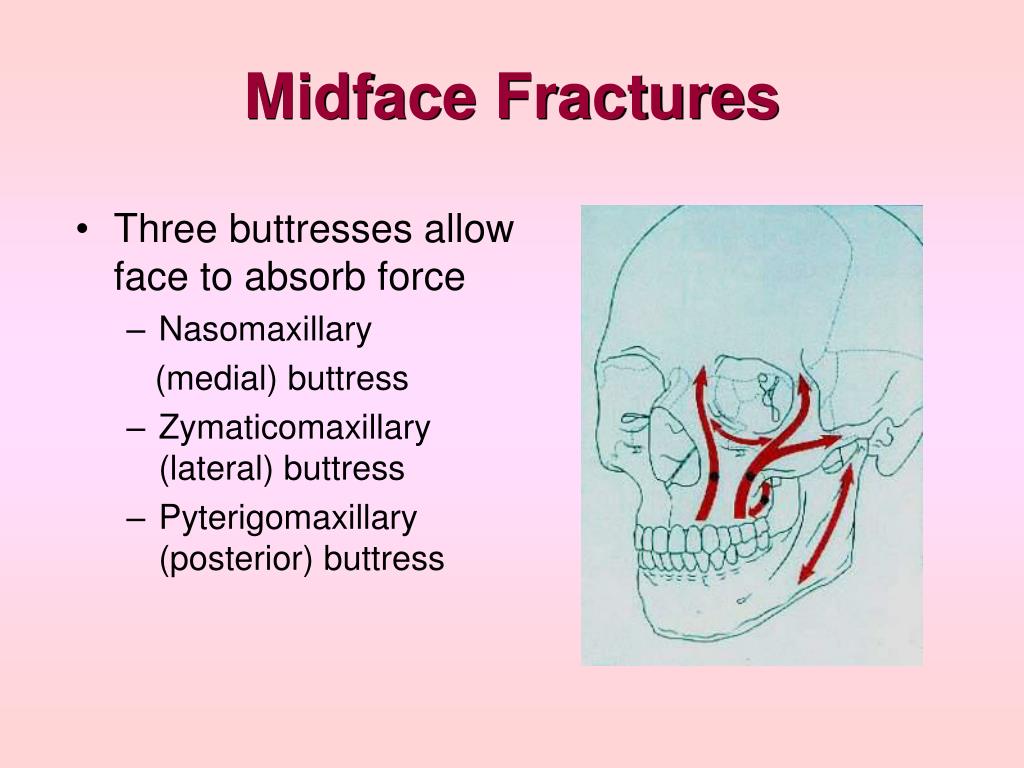 Midface Fractures

• Three buttresses allow face to absorb force
– Nasomaxillary (medial) buttress
– Zymaticomaxillary (lateral) buttress
– Pyterigomaxillary (posterior) buttress